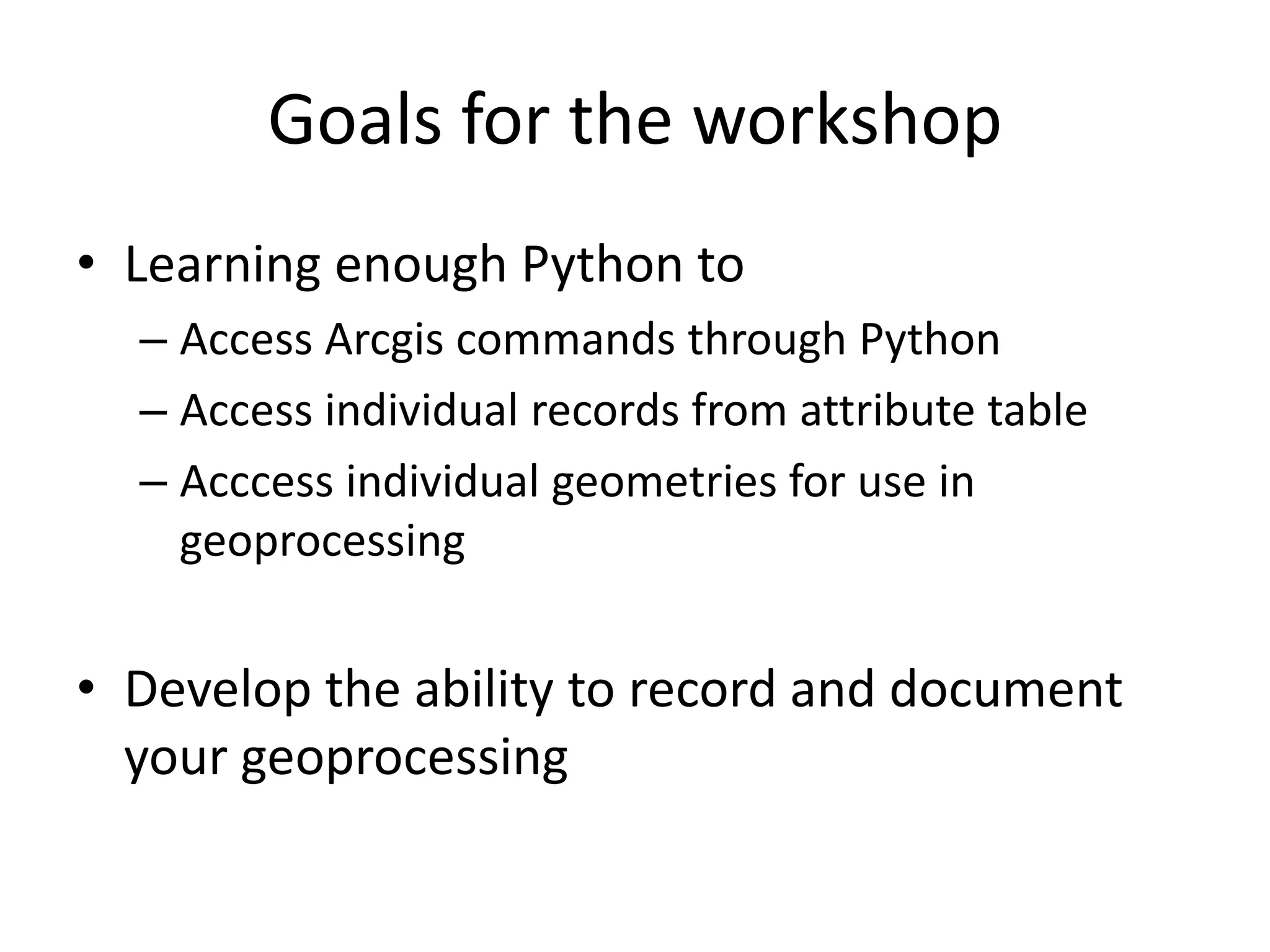 Goals for the workshop

• Learning enough Python to
– Access Arcgis commands through Python
– Access individual records from attribute table
– Acccess individual geometries for use in geoprocessing

• Develop the ability to record and document your geoprocessing